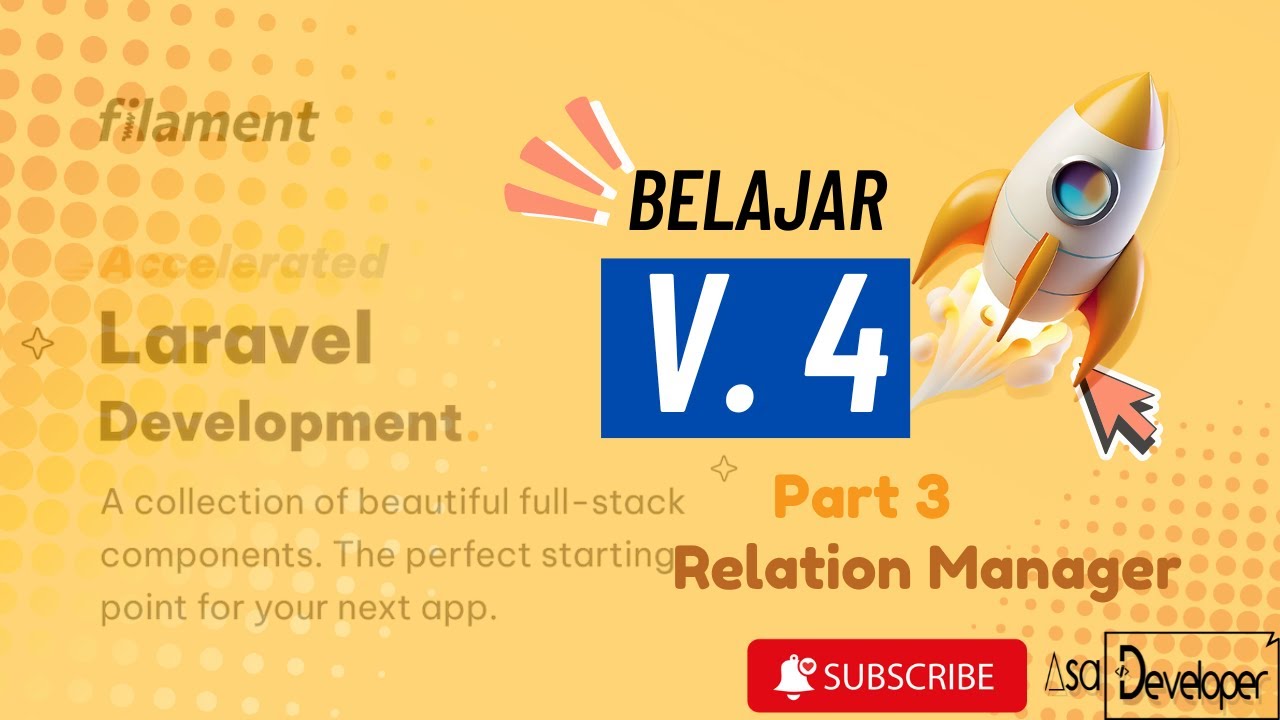 filament

Accelerated

Laravel

Development.

A collection of beautiful full-stack components. The perfect starting point for your next app.

BELAJAR

V. 4

Part 3

Relation Manager

SUBSCRIBE

Asa Developer